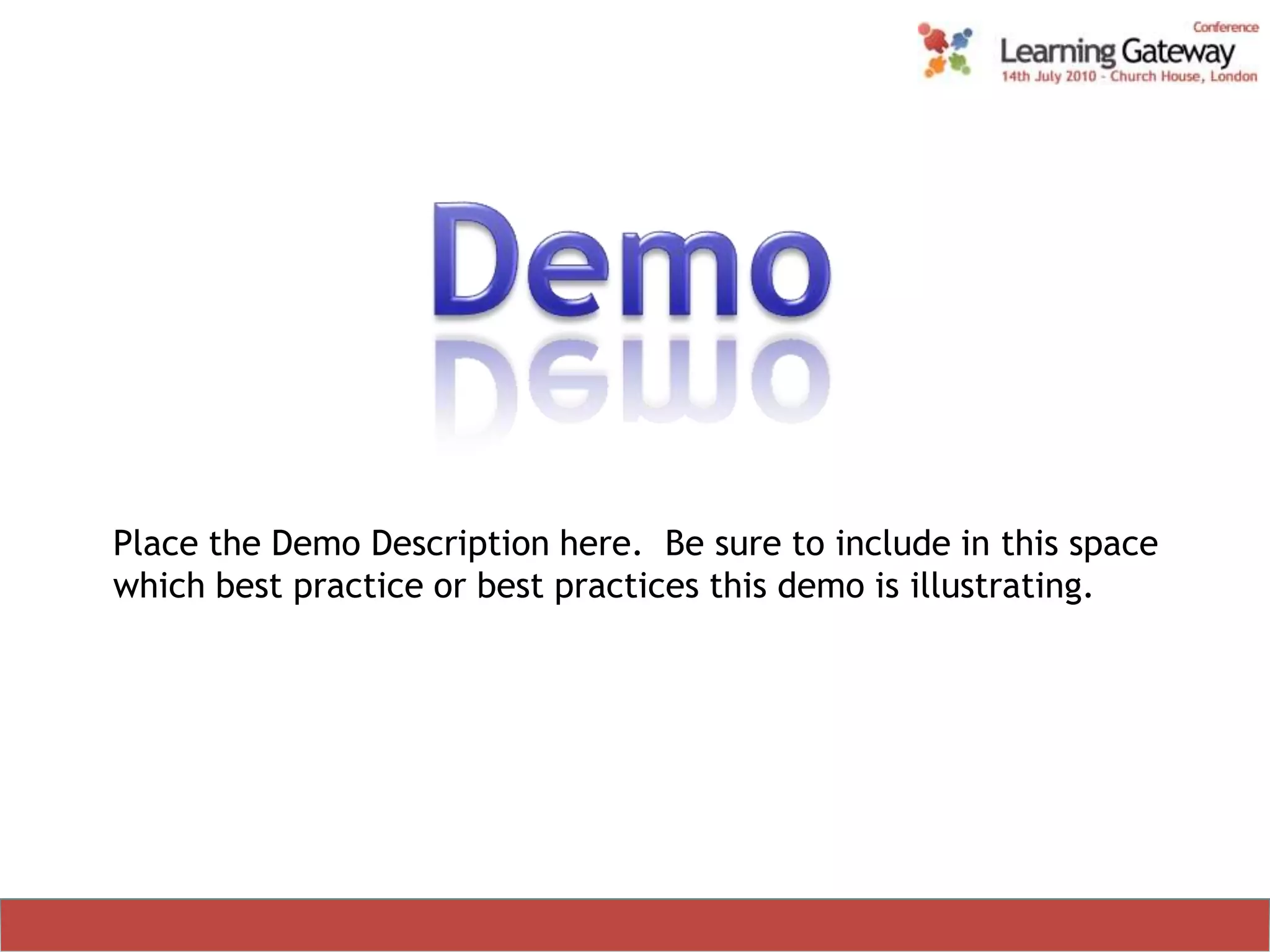 Conference
Learning Gateway
14th July 2010 - Church House, London

Demo

Place the Demo Description here. Be sure to include in this space which best practice or best practices this demo is illustrating.